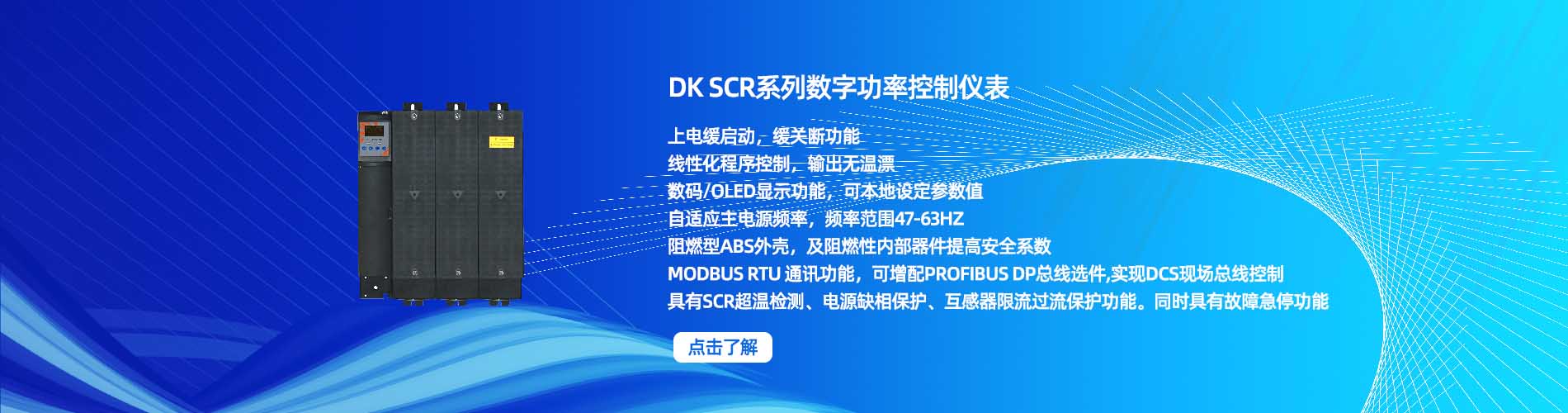 DK SCR系列数字功率控制仪表

上电缓启动，缓关断功能
线性化程序控制，输出无温漂
数码/OLED显示功能，可本地设定参数值
自适应主电源频率，频率范围47-63HZ
阻燃型ABS外壳，及阻燃性内部器件提高安全系数
MODBUS RTU 通讯功能，可增配PROFIBUS DP总线选件,实现DCS现场总线控制
具有SCR超温检测、电源缺相保护、互感器限流过流保护功能。同时具有故障急停功能

点击了解